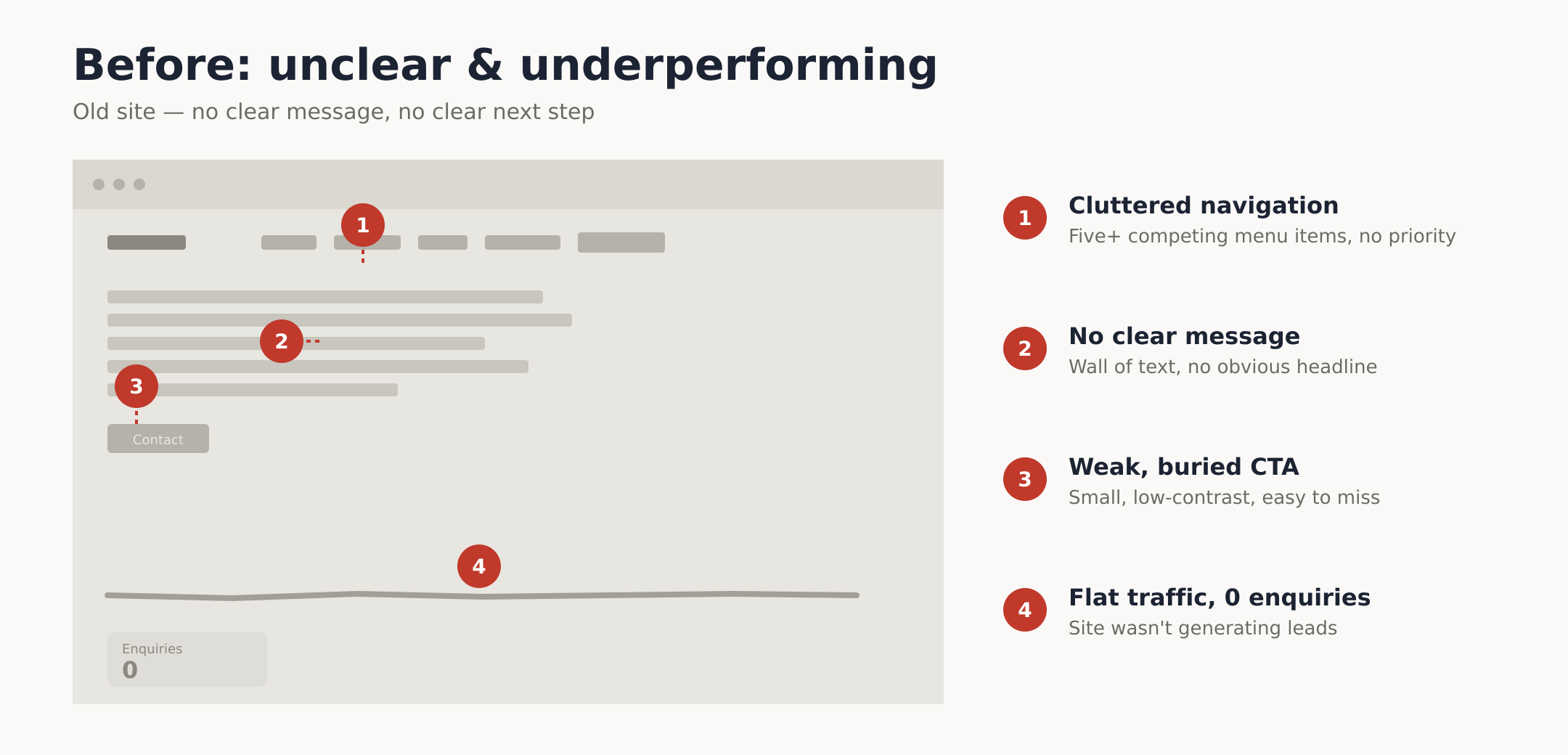 Before: unclear & underperforming

Old site — no clear message, no clear next step

1

2

3

Contact

4

Enquiries
0

1 Cluttered navigation
Five+ competing menu items, no priority

2 No clear message
Wall of text, no obvious headline

3 Weak, buried CTA
Small, low-contrast, easy to miss

4 Flat traffic, 0 enquiries
Site wasn't generating leads